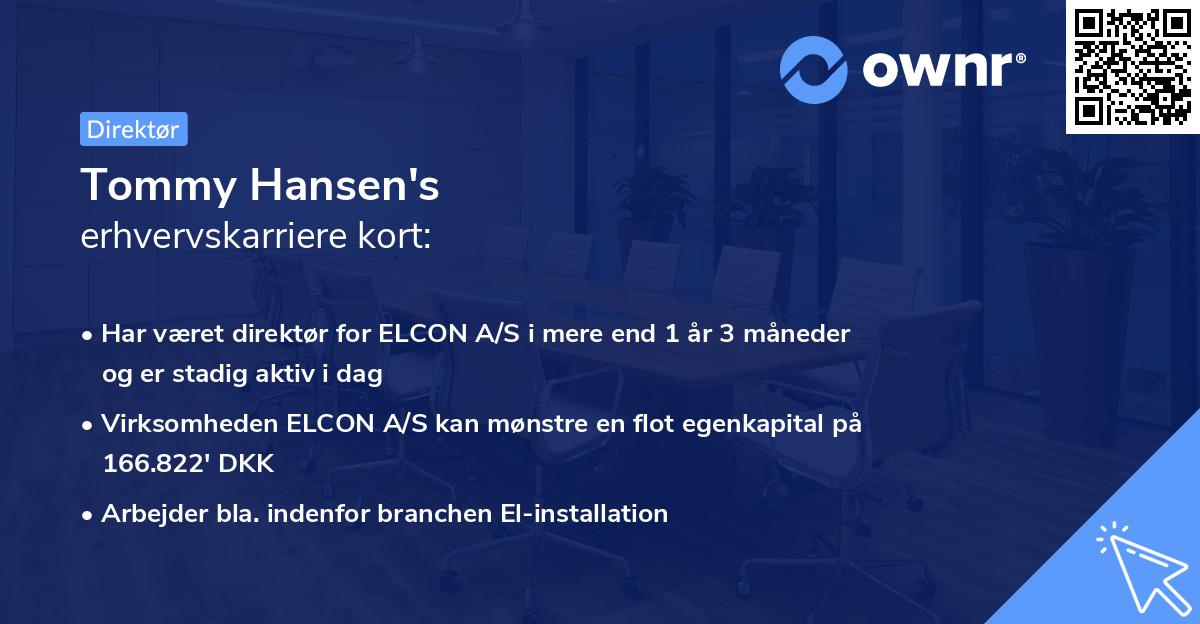 ownr®

Direktør

Tommy Hansen's
erhvervskarriere kort:

• Har været direktør for ELCON A/S i mere end 1 år 3 måneder og er stadig aktiv i dag

• Virksomheden ELCON A/S kan mønstre en flot egenkapital på 166.822' DKK

• Arbejder bla. indenfor branchen El-installation